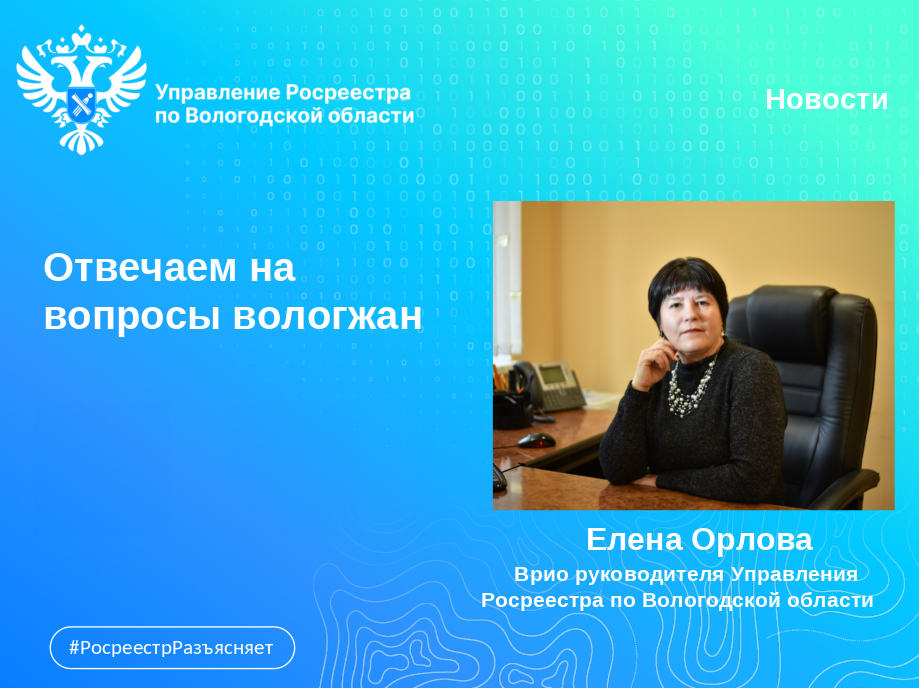 Управление Росреестра
по Вологодской области

Новости

Отвечаем на
вопросы вологжан

Елена Орлова
Врио руководителя Управления
Росреестра по Вологодской области

#РосреестрРазъясняет